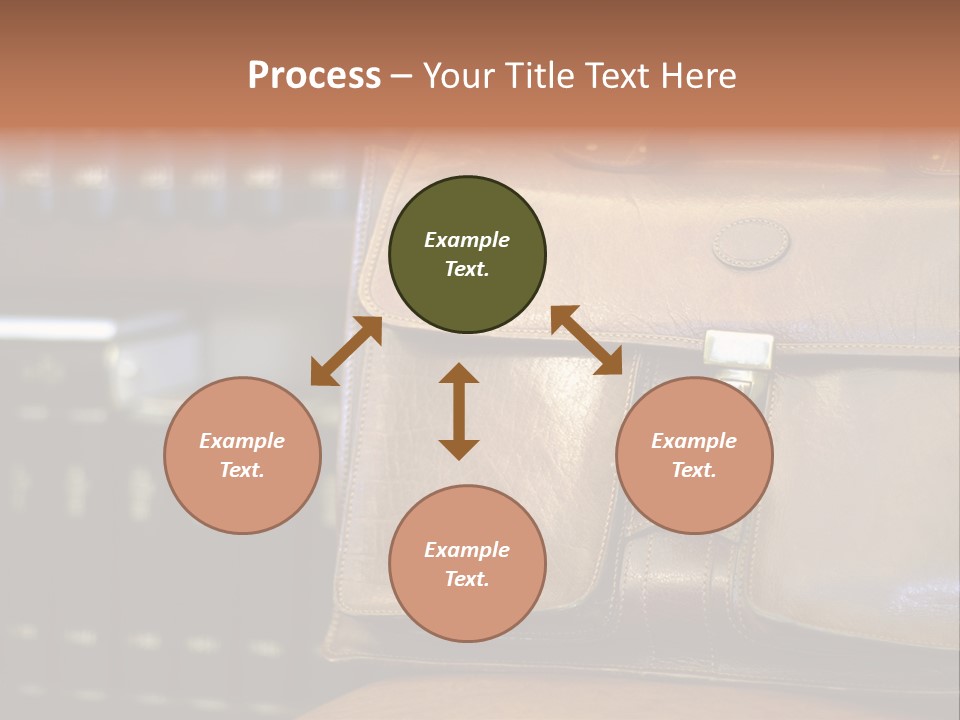 Process – Your Title Text Here

Example Text.

Example Text.

Example Text.

Example Text.